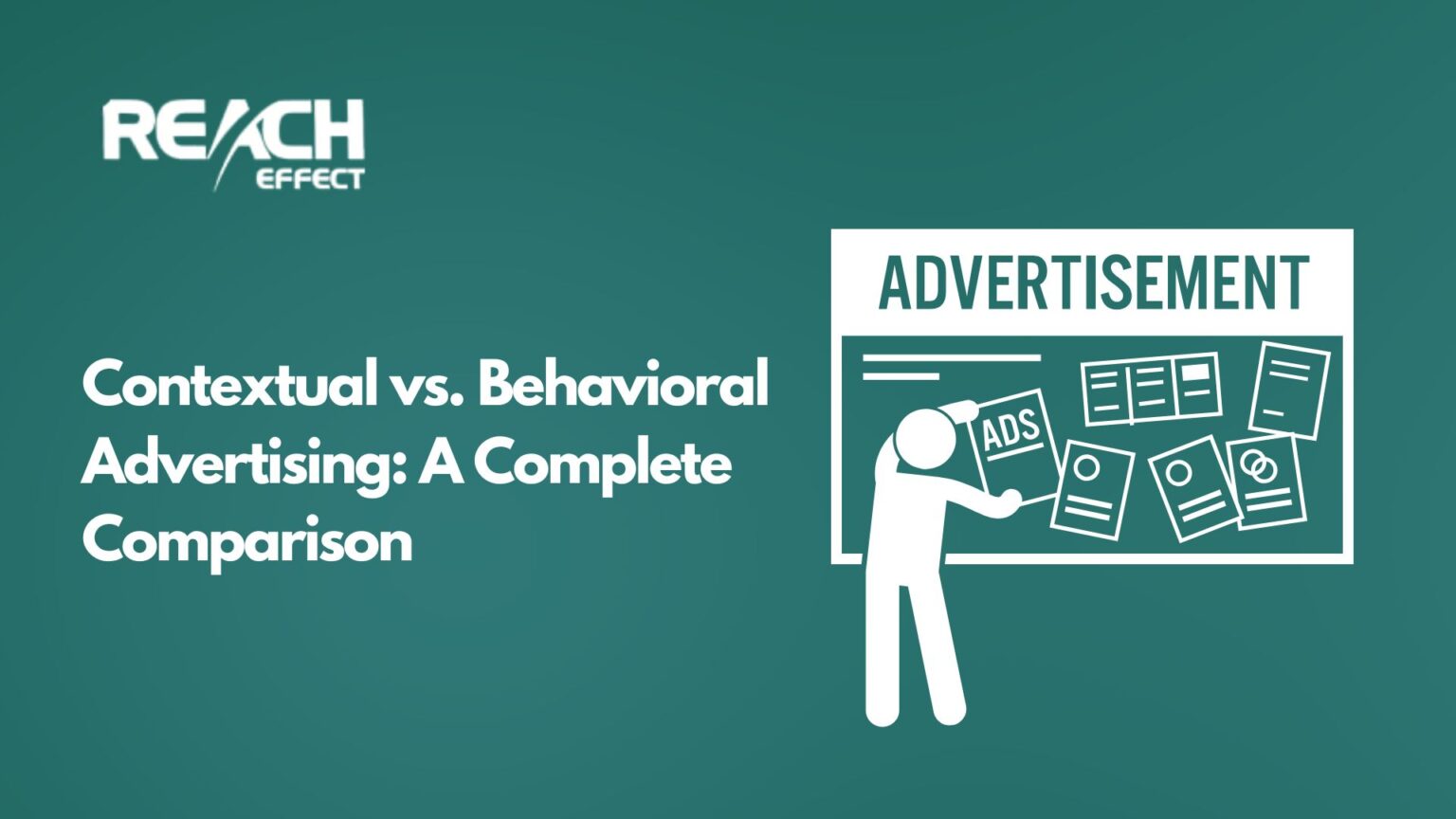 REACH
EFFECT

Contextual vs. Behavioral Advertising: A Complete Comparison

ADVERTISEMENT

ADS